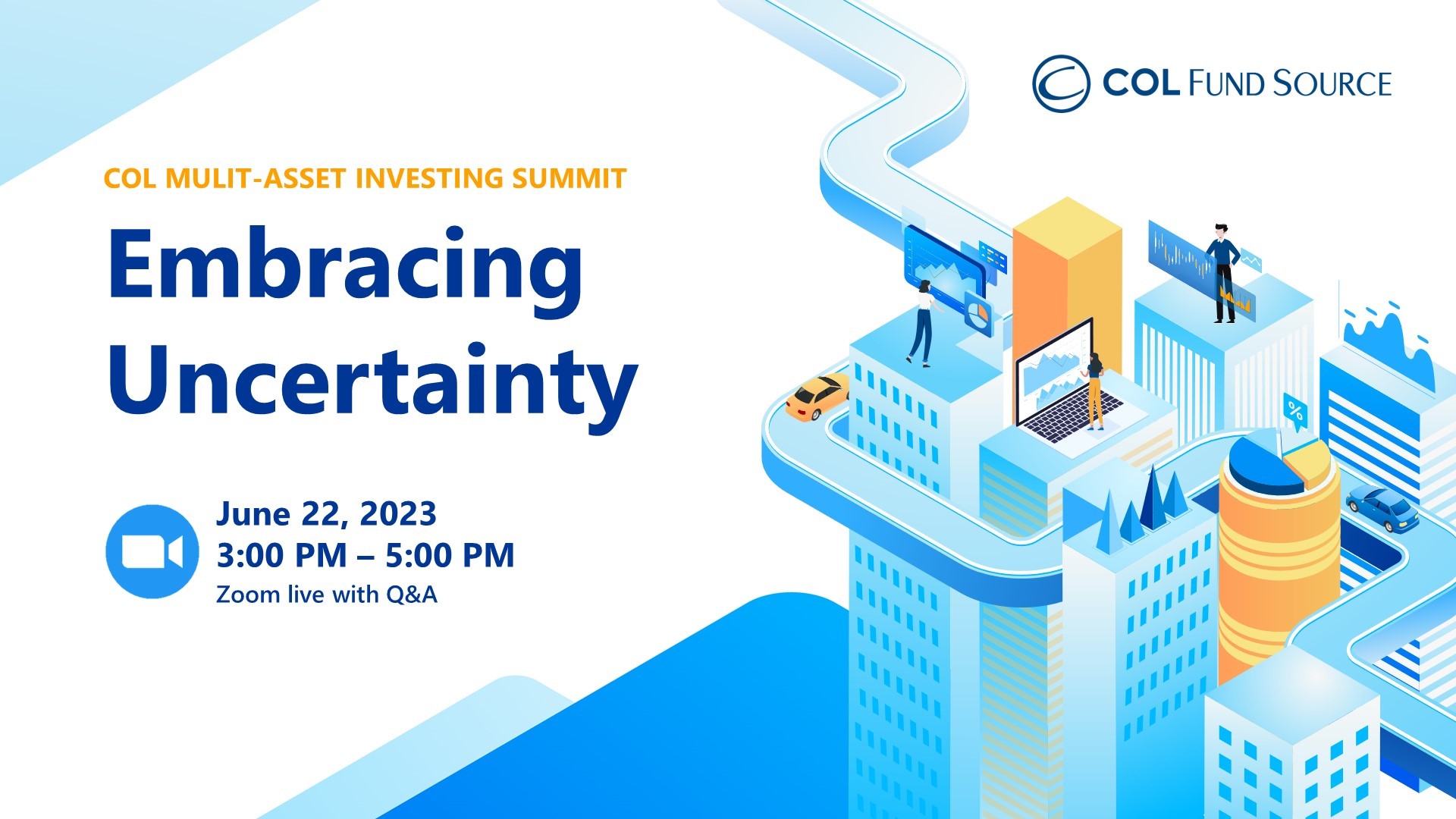 COL FUND SOURCE

COL MULIT-ASSET INVESTING SUMMIT

Embracing Uncertainty

June 22, 2023
3:00 PM – 5:00 PM
Zoom live with Q&A

%